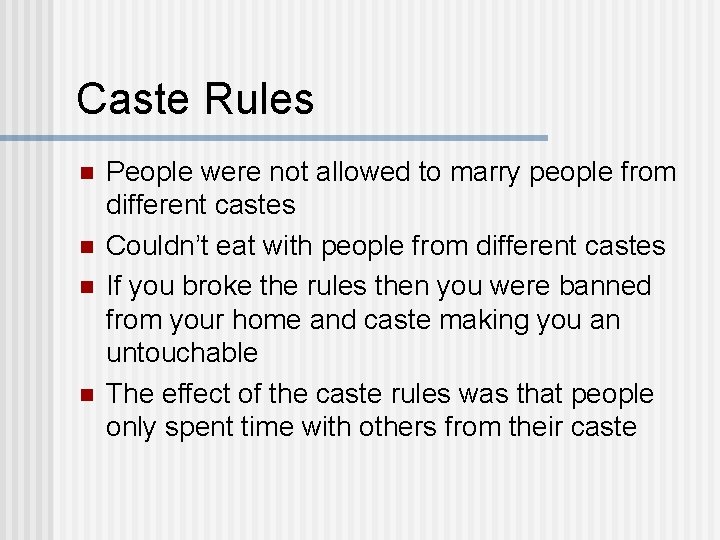 Caste Rules

- People were not allowed to marry people from different castes
- Couldn't eat with people from different castes
- If you broke the rules then you were banned from your home and caste making you an untouchable
- The effect of the caste rules was that people only spent time with others from their caste